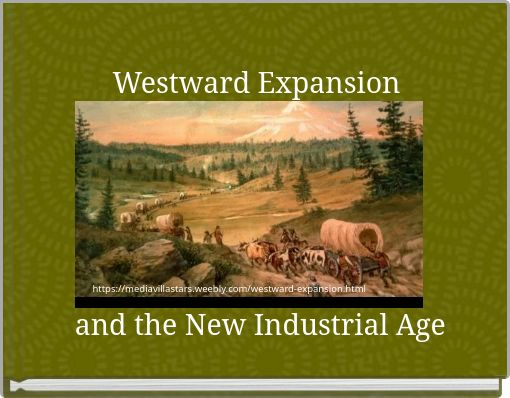 Westward Expansion

https://mediavillastars.weebly.com/westward-expansion.html

and the New Industrial Age